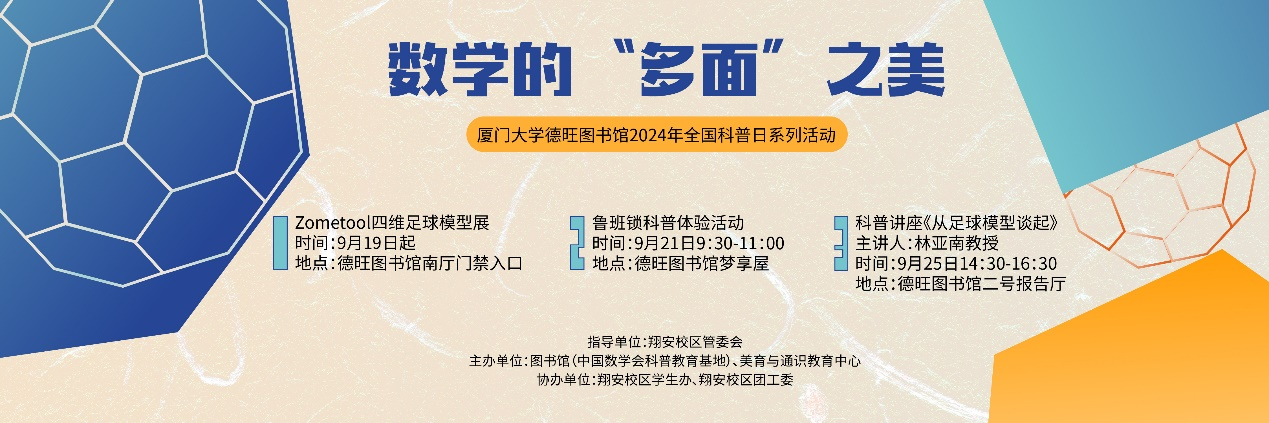 数学的“多面”之美

厦门大学德旺图书馆2024年全国科普日系列活动

Zometool四维足球模型展
时间：9月19日起
地点：德旺图书馆南厅门禁入口

鲁班锁科普体验活动
时间：9月21日9:30-11:00
地点：德旺图书馆梦享屋

科普讲座《从足球模型谈起》
主讲人：林亚南教授
时间：9月25日14:30-16:30
地点：德旺图书馆二号报告厅

指导单位：翔安校区管委会
主办单位：图书馆（中国数学会科普教育基地）、美育与通识教育中心
协办单位：翔安校区学生办、翔安校区团工委